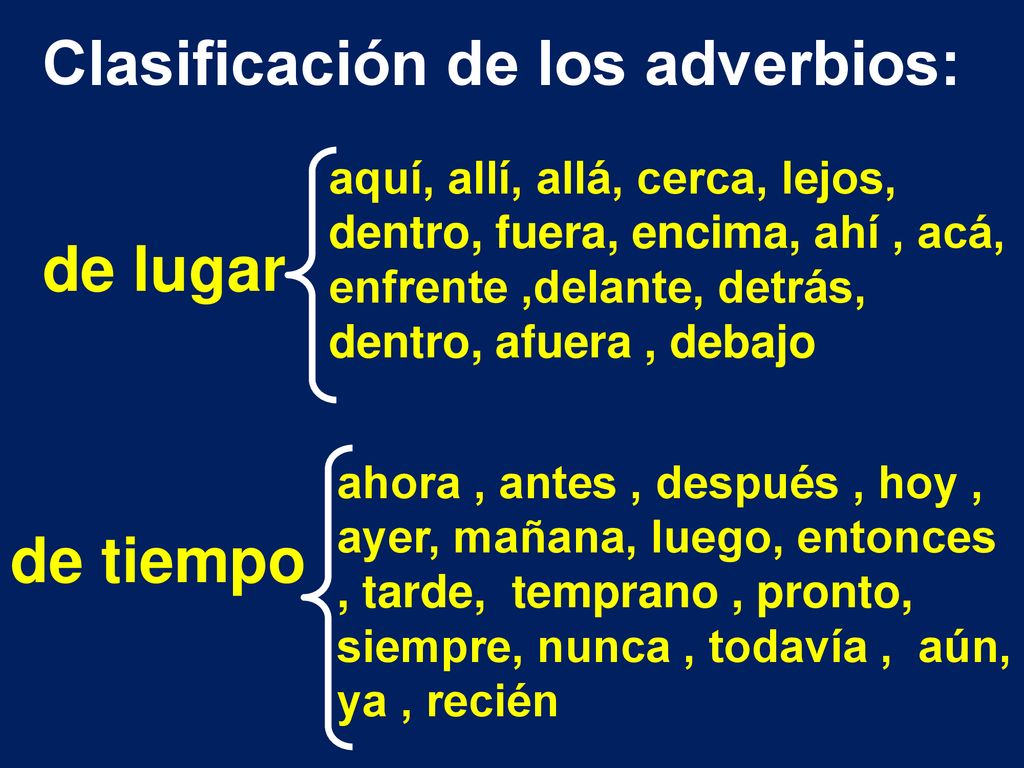 Clasificación de los adverbios:

de lugar

aquí, allí, allá, cerca, lejos, dentro, fuera, encima, ahí , acá, enfrente ,delante, detrás, dentro, afuera , debajo

de tiempo

ahora , antes , después , hoy , ayer, mañana, luego, entonces , tarde, temprano , pronto, siempre, nunca , todavía , aún, ya , recién